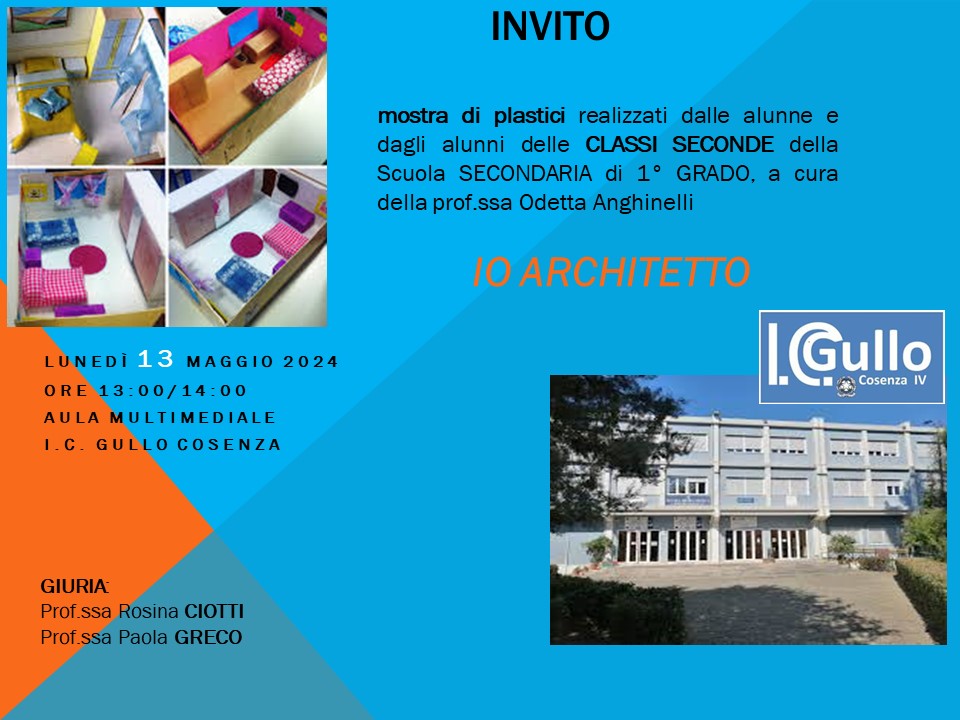 INVITO

mostra di plastici realizzati dalle alunne e dagli alunni delle CLASSI SECONDE della Scuola SECONDARIA di 1° GRADO, a cura della prof.ssa Odetta Anghinelli

IO ARCHITETTO

LUNEDÌ 13 MAGGIO 2024
ORE 13:00/14:00
AULA MULTIMEDIALE
I.C. GULLO COSENZA

I.C. Gullo
Cosenza IV

GIURIA:
Prof.ssa Rosina CIOTTI
Prof.ssa Paola GRECO